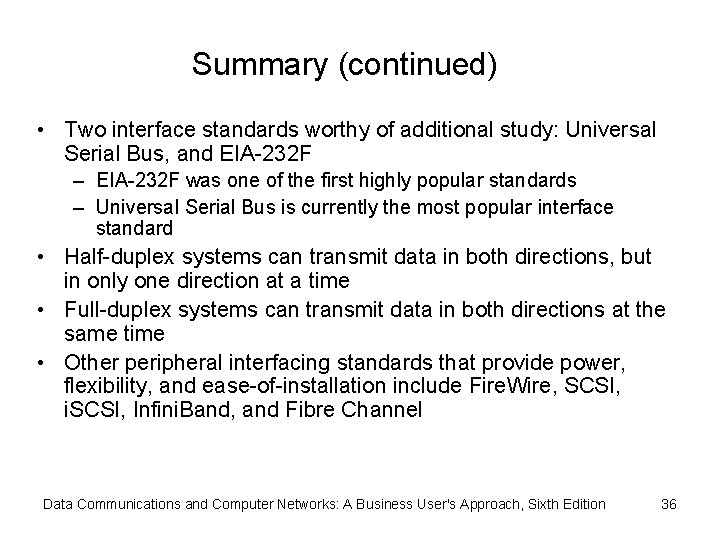 Summary (continued)

• Two interface standards worthy of additional study: Universal Serial Bus, and EIA-232F
– EIA-232F was one of the first highly popular standards
– Universal Serial Bus is currently the most popular interface standard
• Half-duplex systems can transmit data in both directions, but in only one direction at a time
• Full-duplex systems can transmit data in both directions at the same time
• Other peripheral interfacing standards that provide power, flexibility, and ease-of-installation include FireWire, SCSI, iSCSI, InfiniBand, and Fibre Channel

Data Communications and Computer Networks: A Business User's Approach, Sixth Edition 36